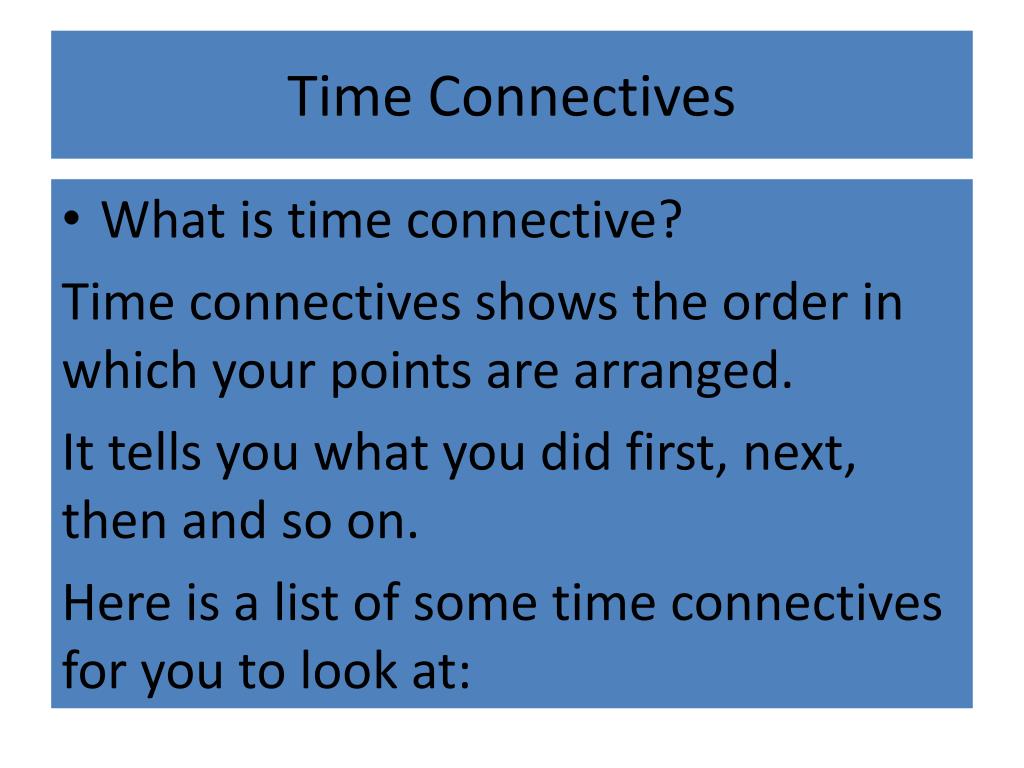 Time Connectives

• What is time connective?

Time connectives shows the order in which your points are arranged.

It tells you what you did first, next, then and so on.

Here is a list of some time connectives for you to look at: